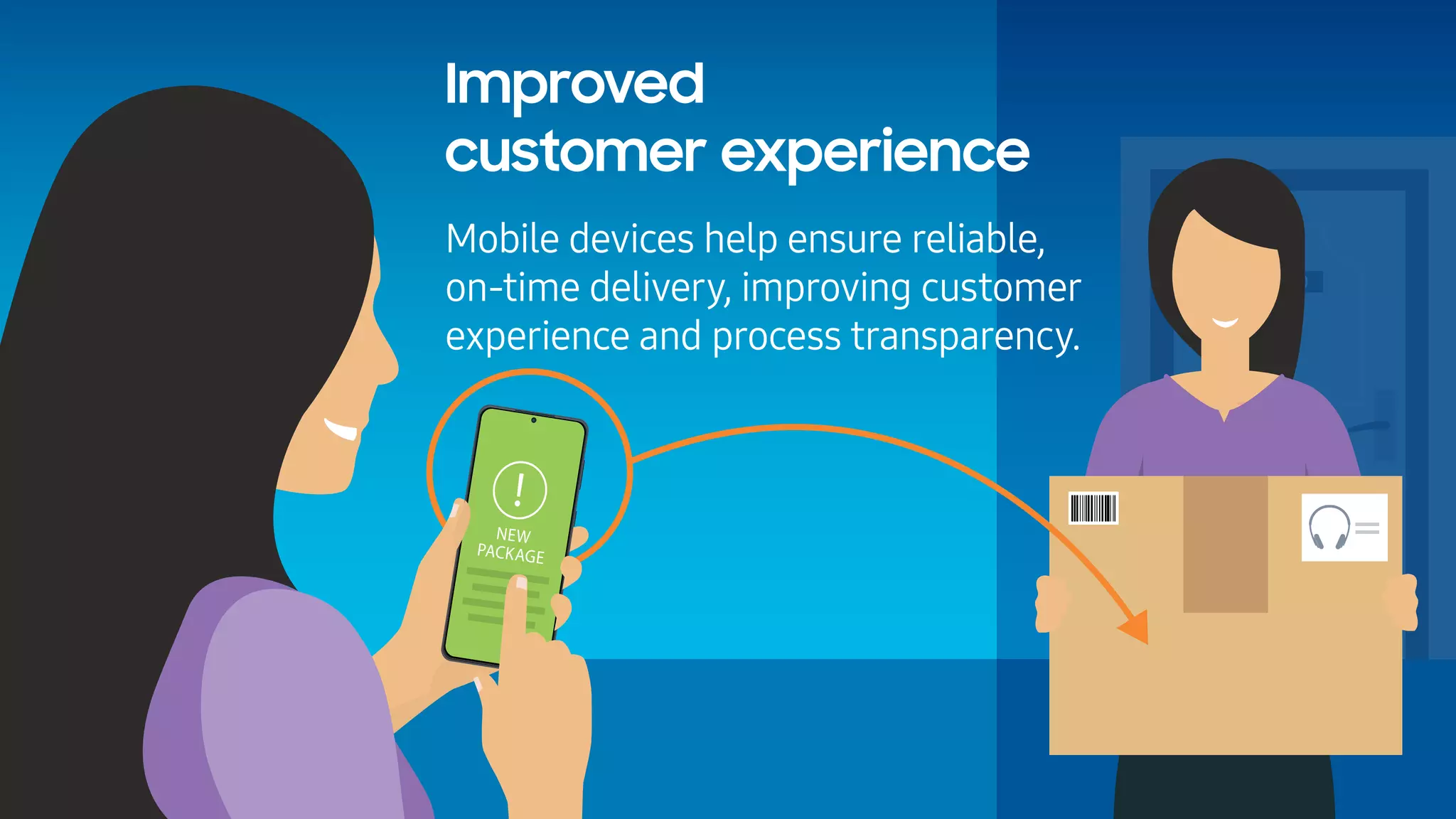 Improved customer experience

Mobile devices help ensure reliable, on-time delivery, improving customer experience and process transparency.

!
NEW PACKAGE